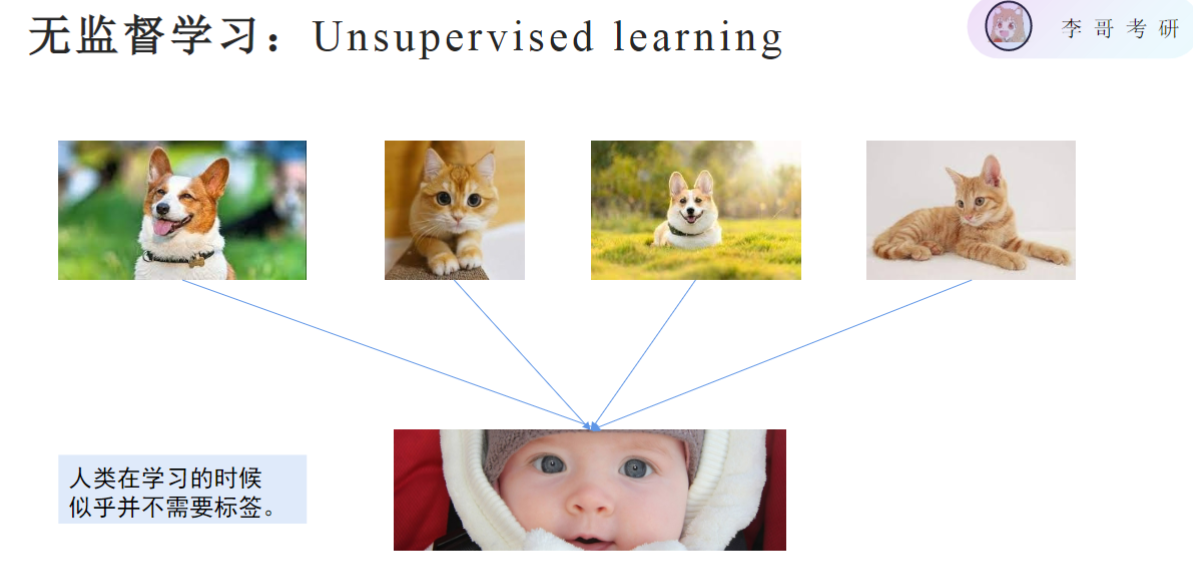 无监督学习：Unsupervised learning

李哥考研

人类在学习的时候似乎并不需要标签。